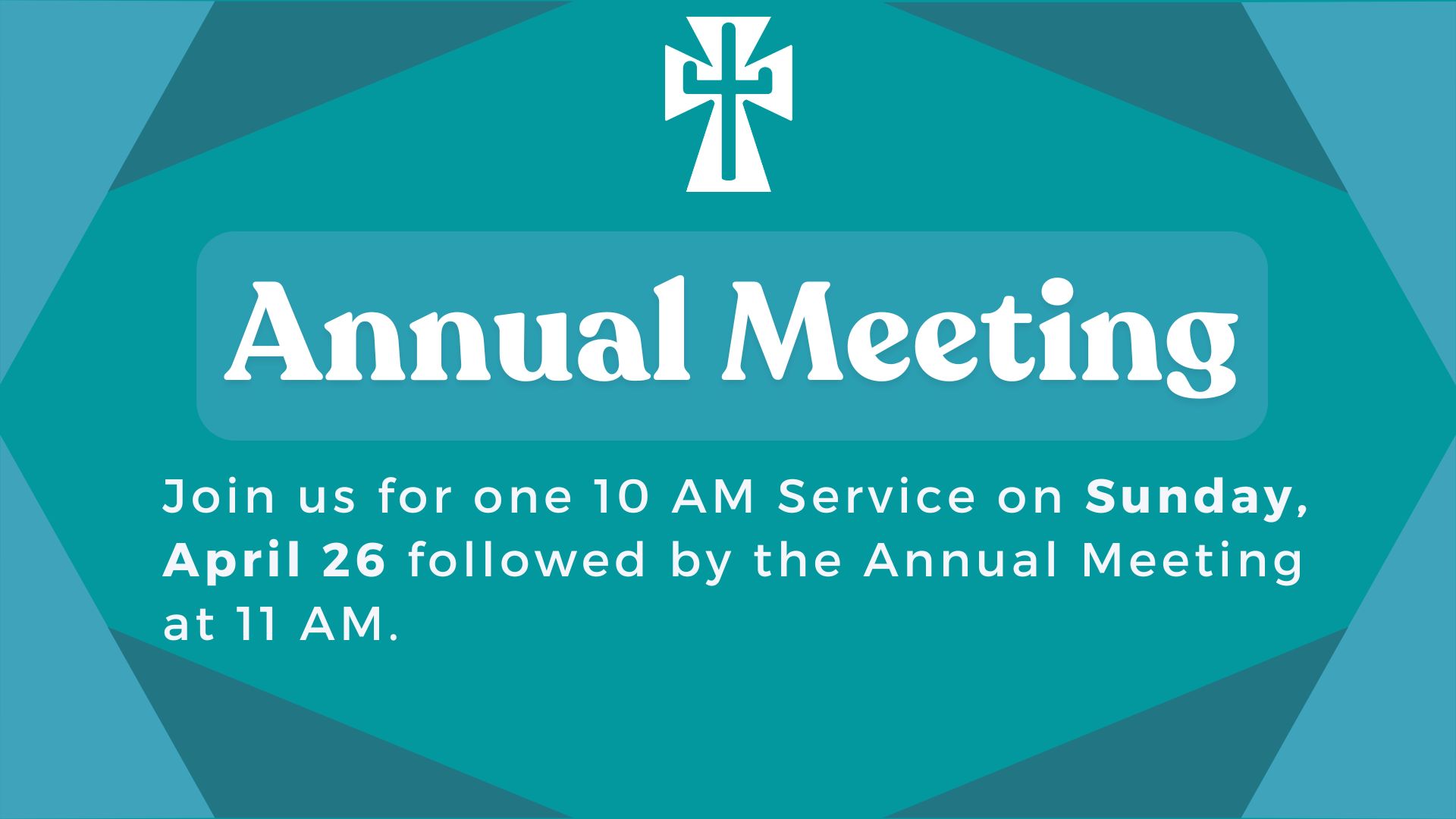 Annual Meeting

Join us for one 10 AM Service on Sunday, April 26 followed by the Annual Meeting at 11 AM.